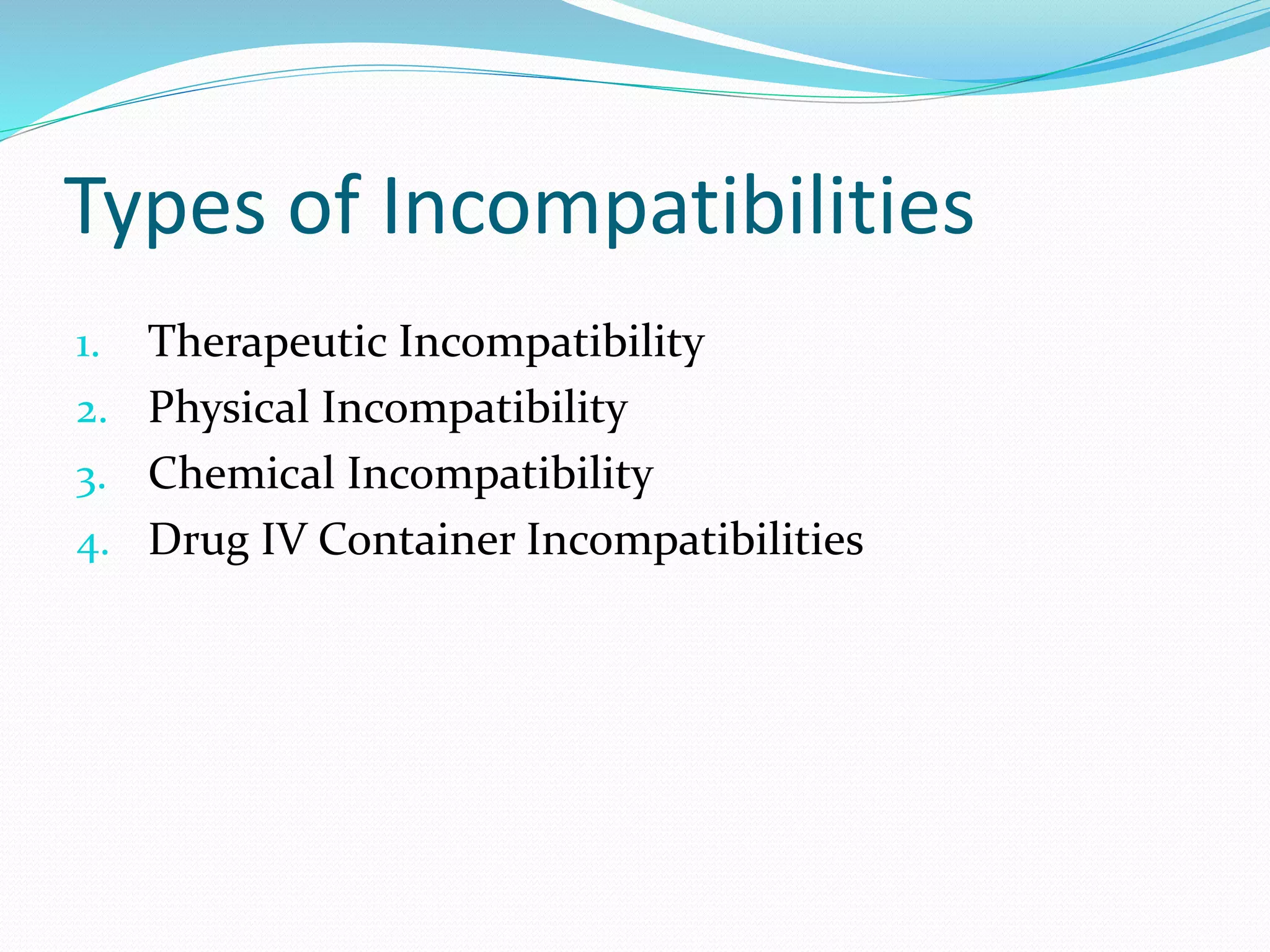 Types of Incompatibilities

1. Therapeutic Incompatibility
2. Physical Incompatibility
3. Chemical Incompatibility
4. Drug IV Container Incompatibilities